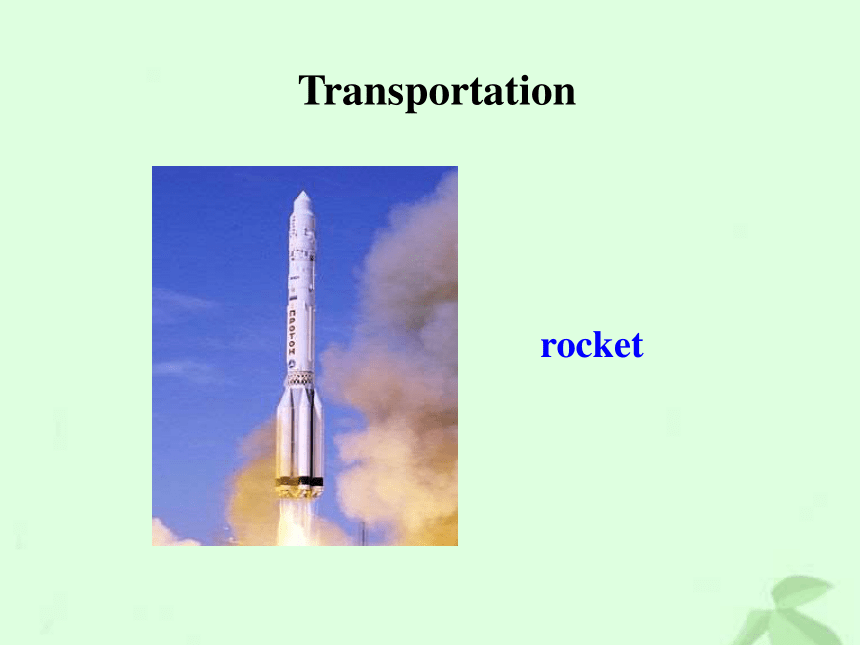 Transportation

ПРОТОН

rocket